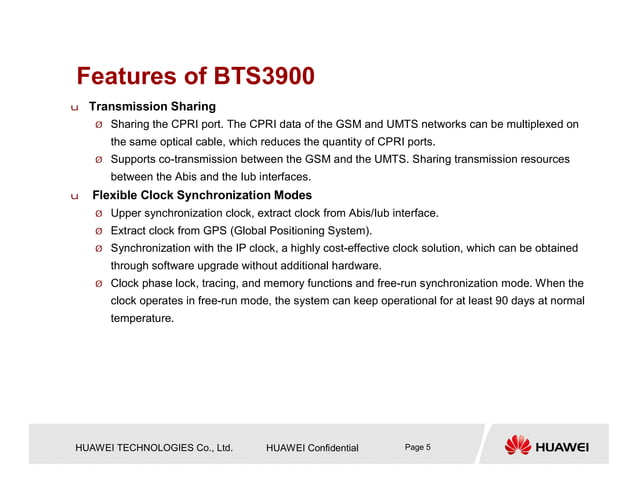 Features of BTS3900

u Transmission Sharing

Ø Sharing the CPRI port. The CPRI data of the GSM and UMTS networks can be multiplexed on the same optical cable, which reduces the quantity of CPRI ports.

Ø Supports co-transmission between the GSM and the UMTS. Sharing transmission resources between the Abis and the Iub interfaces.

u Flexible Clock Synchronization Modes

Ø Upper synchronization clock, extract clock from Abis/Iub interface.

Ø Extract clock from GPS (Global Positioning System).

Ø Synchronization with the IP clock, a highly cost-effective clock solution, which can be obtained through software upgrade without additional hardware.

Ø Clock phase lock, tracing, and memory functions and free-run synchronization mode. When the clock operates in free-run mode, the system can keep operational for at least 90 days at normal temperature.

HUAWEI TECHNOLOGIES Co., Ltd. HUAWEI Confidential Page 5 HUAWEI